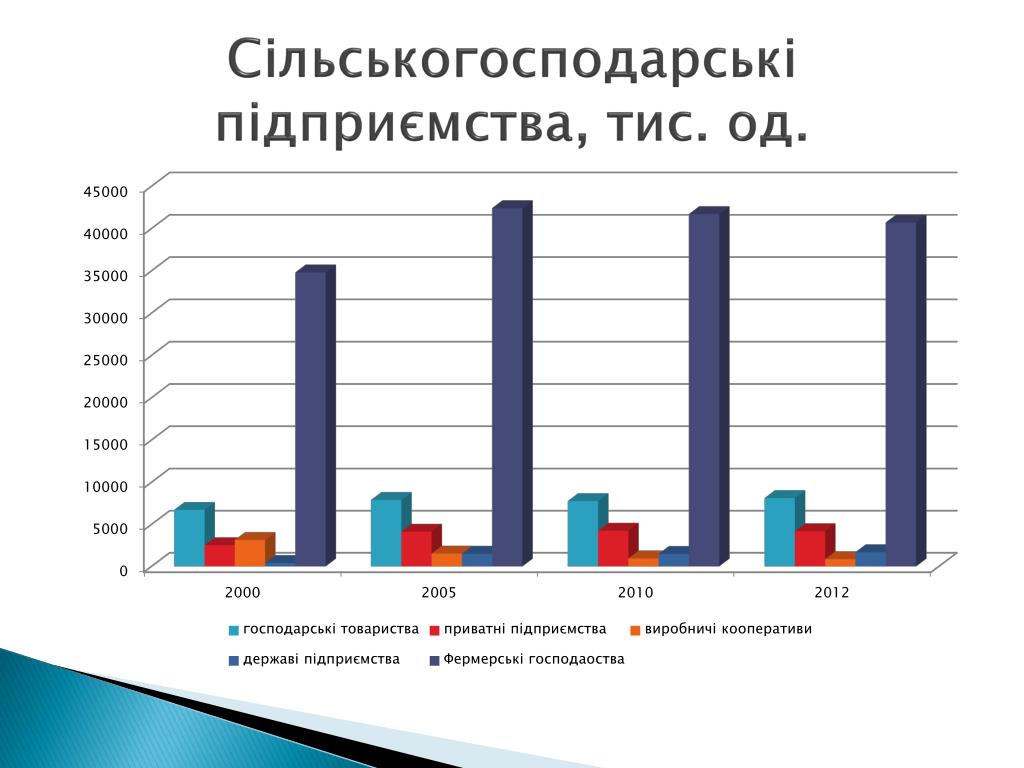 Сільськогосподарські підприємства, тис. од.

45000
40000
35000
30000
25000
20000
15000
10000
5000
0

2000
2005
2010
2012

господарські товариства
приватні підприємства
виробничі кооперативи
державі підприємства
Фермерські господаоства